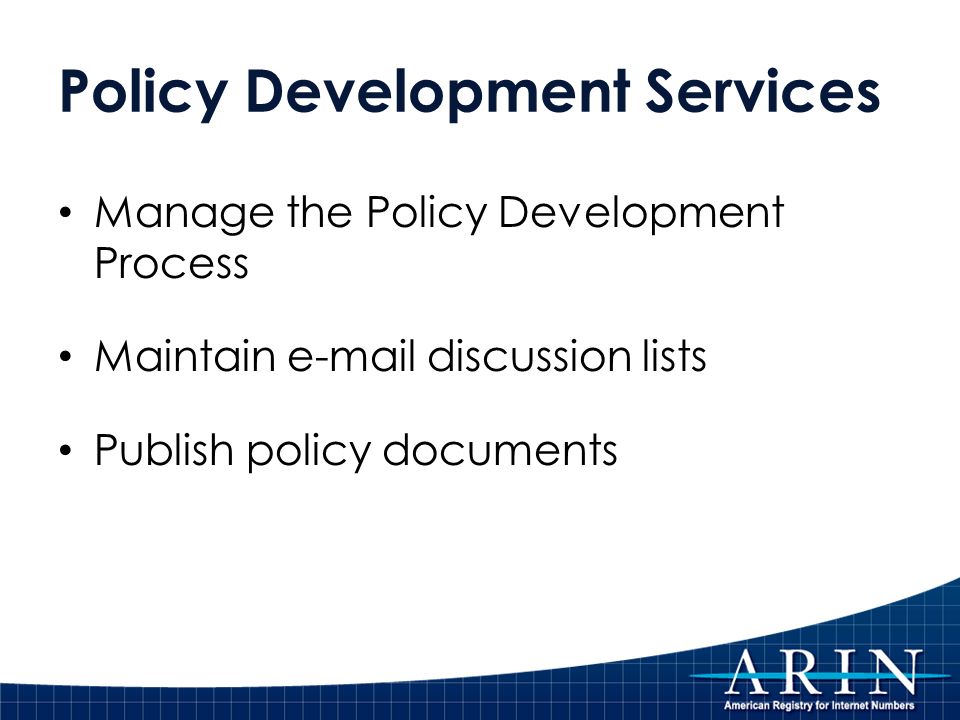 Policy Development Services

• Manage the Policy Development Process

• Maintain e-mail discussion lists

• Publish policy documents

ARIN
American Registry for Internet Numbers